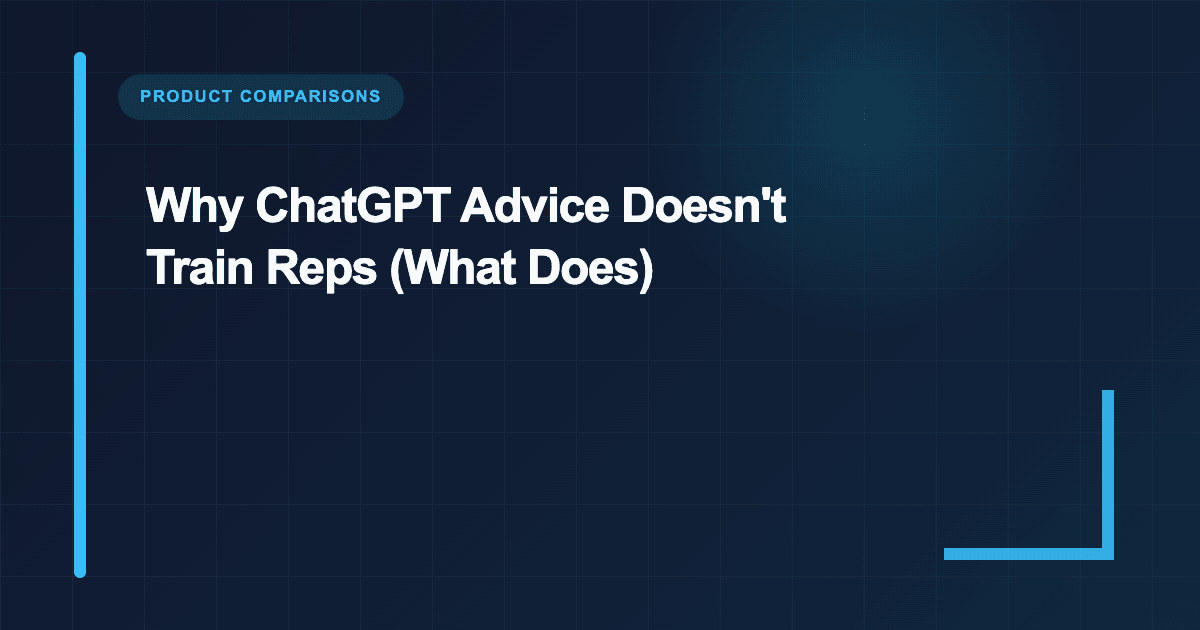 PRODUCT COMPARISONS

Why ChatGPT Advice Doesn't Train Reps (What Does)